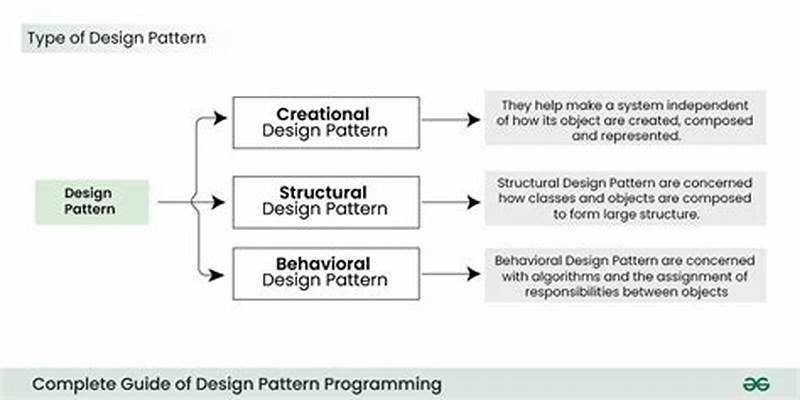 Type of Design Pattern

Design Pattern

Creational Design Pattern

They help make a system independent of how its object are created, composed and represented.

Structural Design Pattern

Structural Design Pattern are concerned how classes and objects are composed to form large structure.

Behavioral Design Pattern

Behavioral Design Pattern are concerned with algorithms and the assignment of responsibilities between objects

Complete Guide of Design Pattern Programming